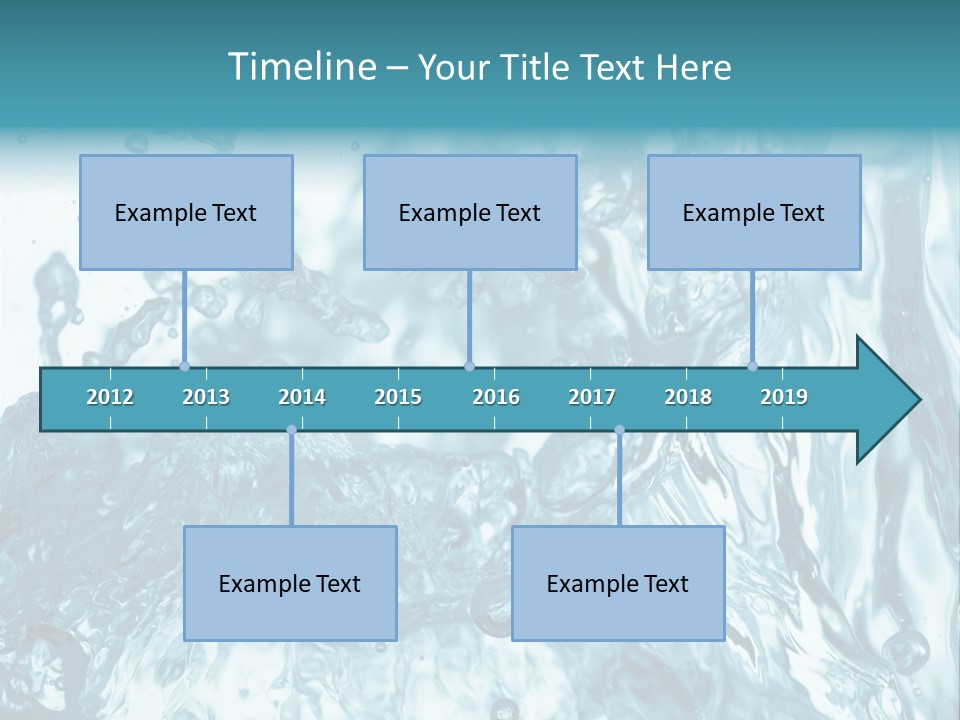 Timeline – Your Title Text Here

Example Text

Example Text

Example Text

2012 2013 2014 2015 2016 2017 2018 2019

Example Text

Example Text